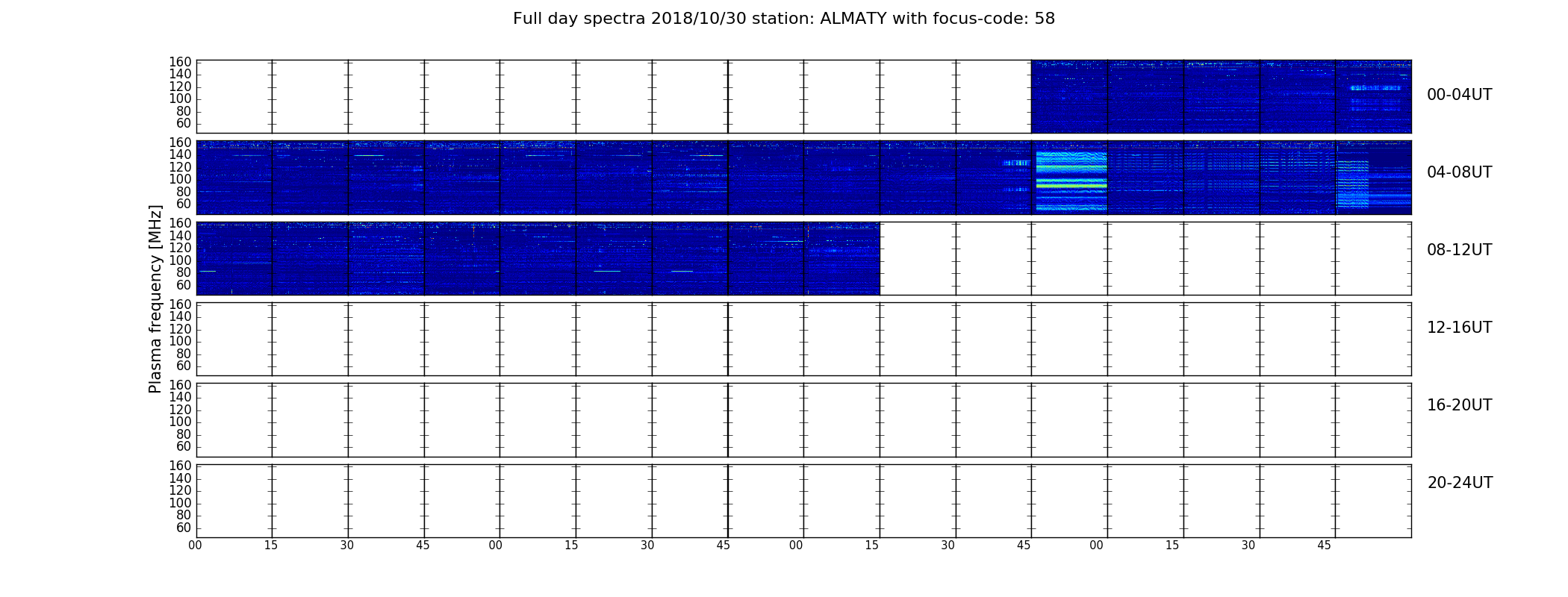 Full day spectra 2018/10/30 station: ALMATY with focus-code: 58

Plasma frequency [MHz]

160
140
120
100
80
60
00-04UT

160
140
120
100
80
60
04-08UT

160
140
120
100
80
60
08-12UT

160
140
120
100
80
60
12-16UT

160
140
120
100
80
60
16-20UT

160
140
120
100
80
60
20-24UT

00 15 30 45 00 15 30 45 00 15 30 45 00 15 30 45